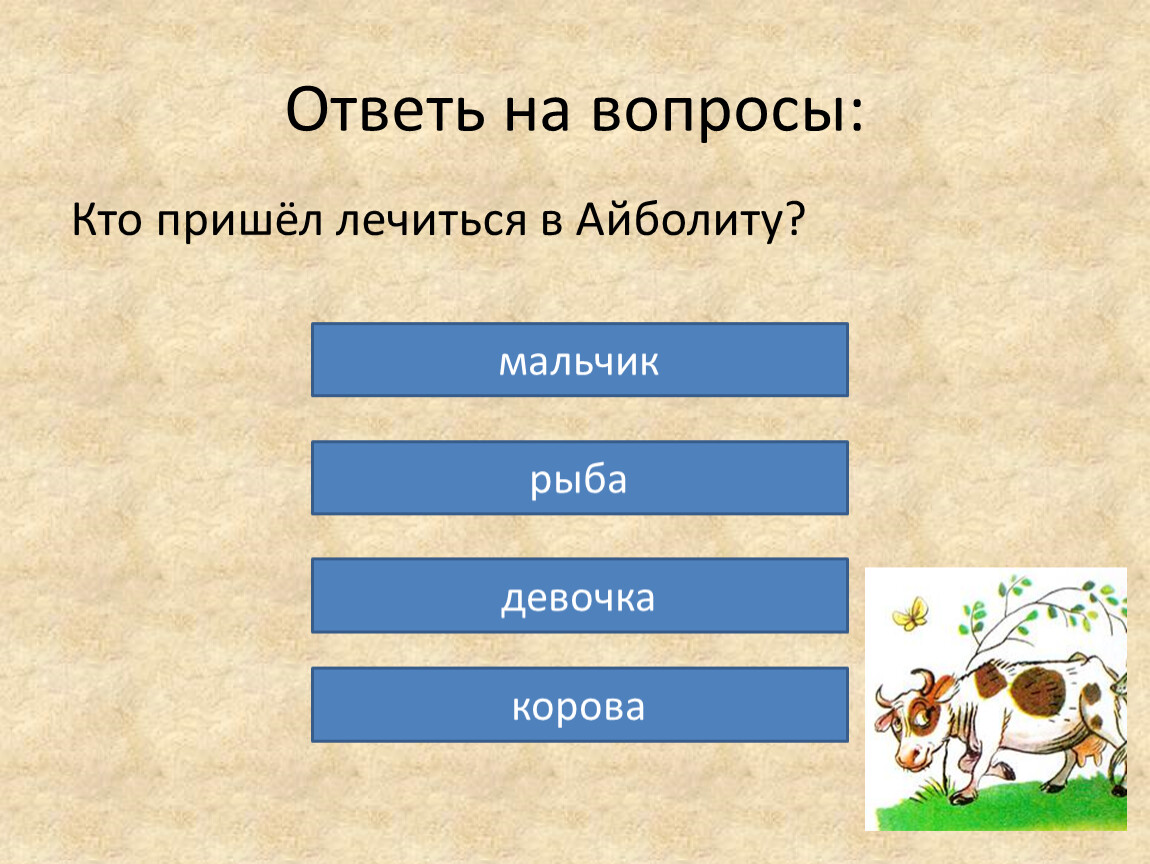 Ответь на вопросы:

Кто пришёл лечиться в Айболиту?

мальчик

рыба

девочка

корова